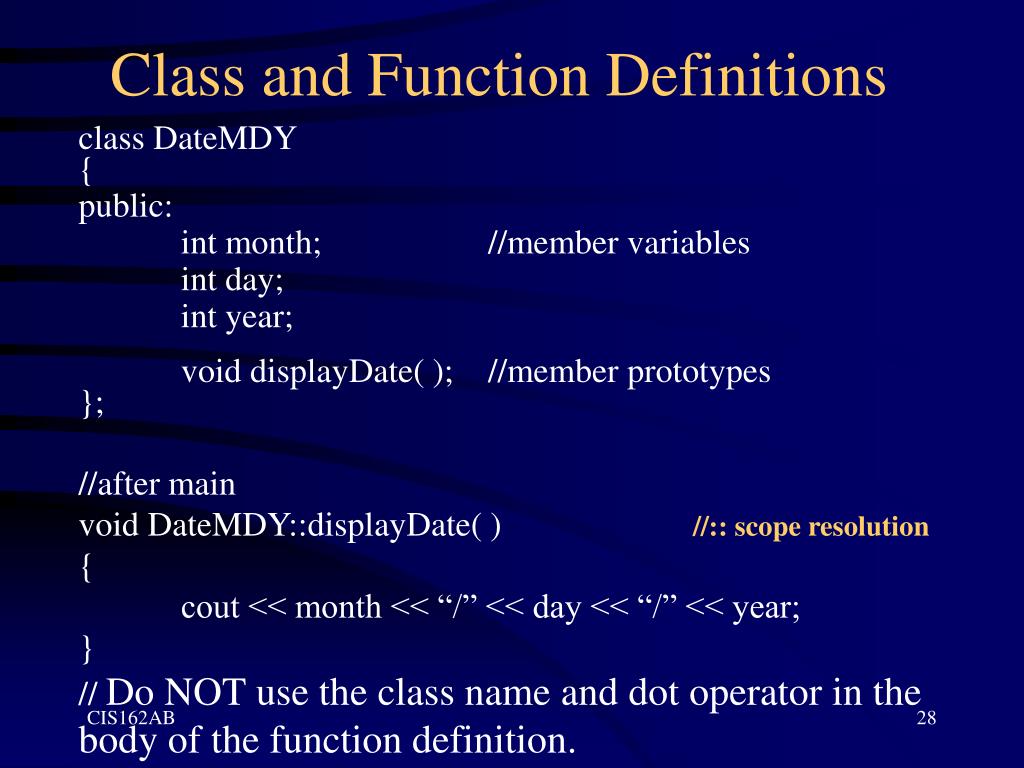 Class and Function Definitions

class DateMDY
{
public:
int month; //member variables
int day;
int year;
void displayDate( ); //member prototypes
};

//after main
void DateMDY::displayDate( ) //:: scope resolution
{
cout << month << “/” << day << “/” << year;
}
// Do NOT use the class name and dot operator in the body of the function definition.

CIS162AB

28